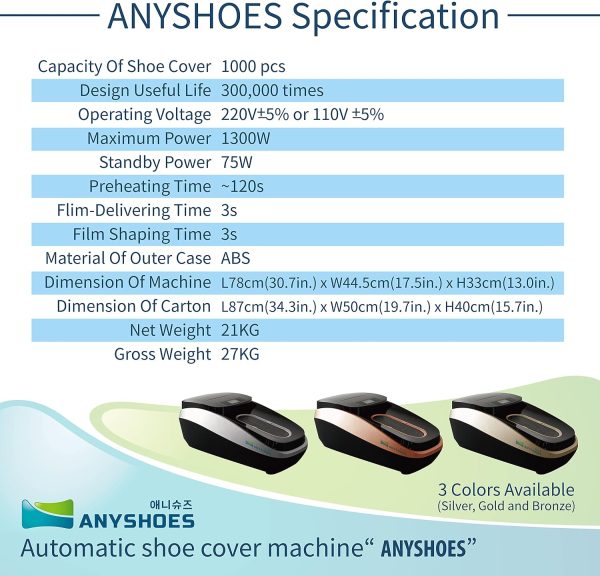 ANYSHOES Specification

Capacity Of Shoe Cover 1000 pcs
Design Useful Life 300,000 times
Operating Voltage 220V±5% or 110V ±5%
Maximum Power 1300W
Standby Power 75W
Preheating Time ~120s
Flim-Delivering Time 3s
Film Shaping Time 3s
Material Of Outer Case ABS
Dimension Of Machine L78cm(30.7in.) x W44.5cm(17.5in.) x H33cm(13.0in.)
Dimension Of Carton L87cm(34.3in.) x W50cm(19.7in.) x H40cm(15.7in.)
Net Weight 21KG
Gross Weight 27KG

3 Colors Available
(Silver, Gold and Bronze)

애니슈즈
ANYSHOES

Automatic shoe cover machine" ANYSHOES"